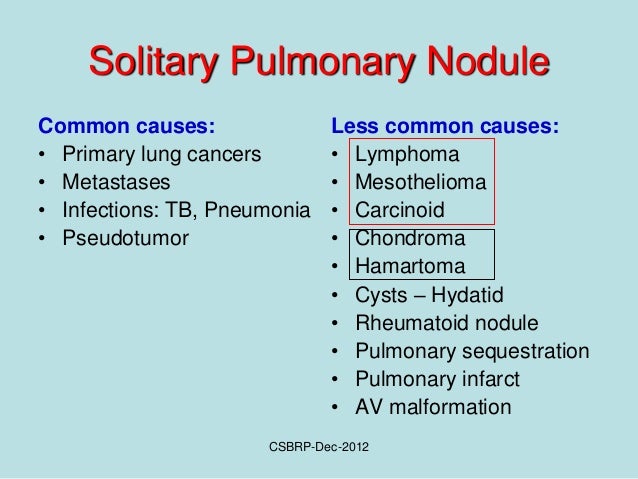 Solitary Pulmonary Nodule

Common causes:
• Primary lung cancers
• Metastases
• Infections: TB, Pneumonia
• Pseudotumor

Less common causes:
• Lymphoma
• Mesothelioma
• Carcinoid
• Chondroma
• Hamartoma
• Cysts – Hydatid
• Rheumatoid nodule
• Pulmonary sequestration
• Pulmonary infarct
• AV malformation

CSBRP-Dec-2012